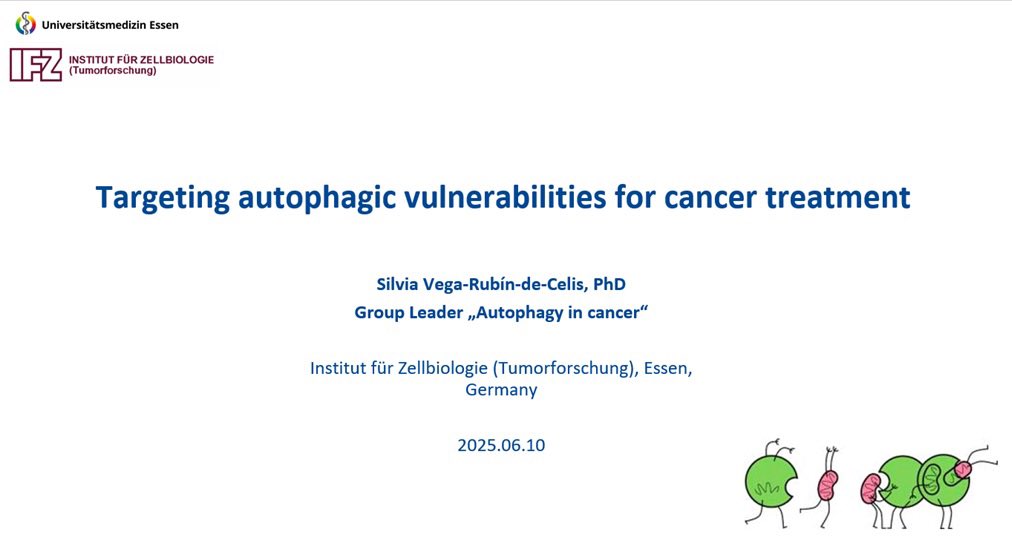 Universitätsmedizin Essen

IFZ INSTITUT FÜR ZELLBIOLOGIE (Tumorforschung)

Targeting autophagic vulnerabilities for cancer treatment

Silvia Vega-Rubín-de-Celis, PhD
Group Leader „Autophagy in cancer“

Institut für Zellbiologie (Tumorforschung), Essen, Germany

2025.06.10